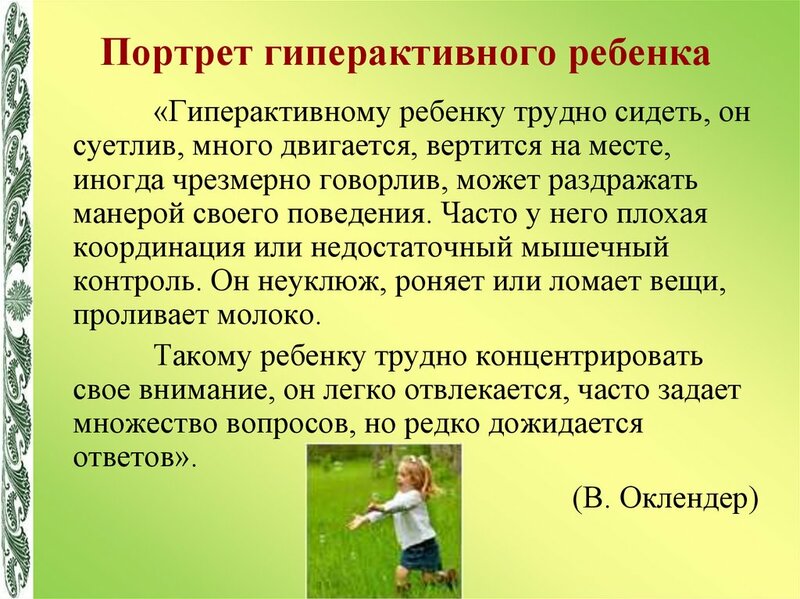 Портрет гиперактивного ребенка

«Гиперактивному ребенку трудно сидеть, он суетлив, много двигается, вертится на месте, иногда чрезмерно говорлив, может раздражать манерой своего поведения. Часто у него плохая координация или недостаточный мышечный контроль. Он неуклюж, роняет или ломает вещи, проливает молоко.

Такому ребенку трудно концентрировать свое внимание, он легко отвлекается, часто задает множество вопросов, но редко дожидается ответов».

(В. Оклендер)